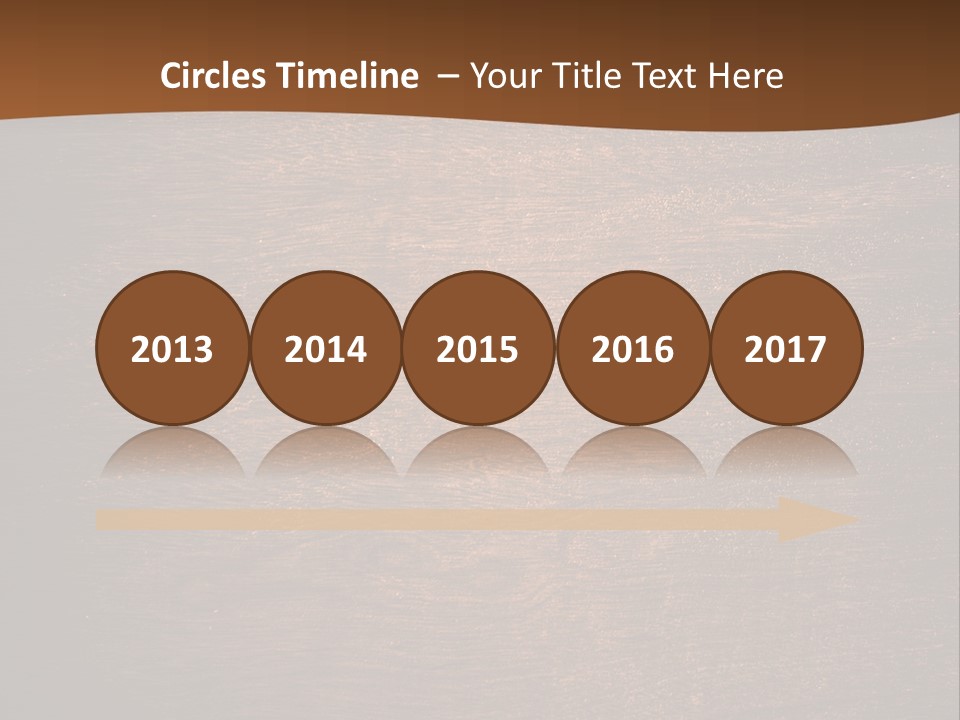 Circles Timeline – Your Title Text Here

2013
2014
2015
2016
2017